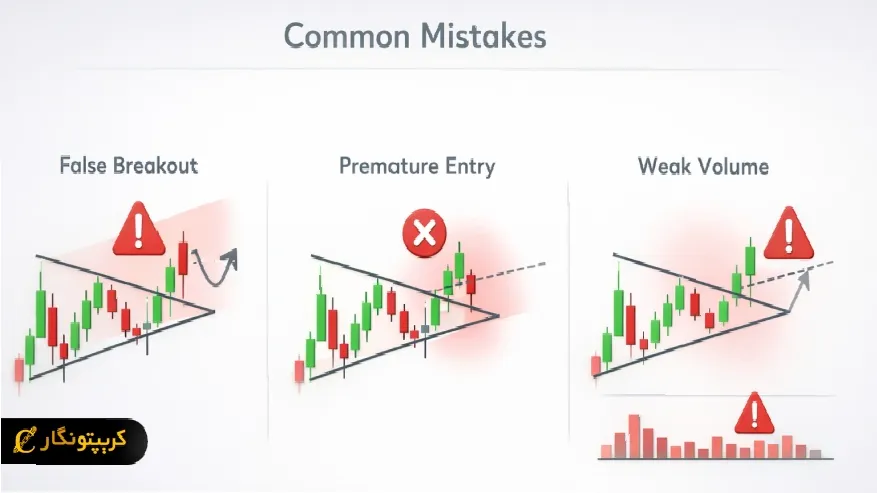 Common Mistakes

False Breakout

Premature Entry

Weak Volume

کریپتونگار